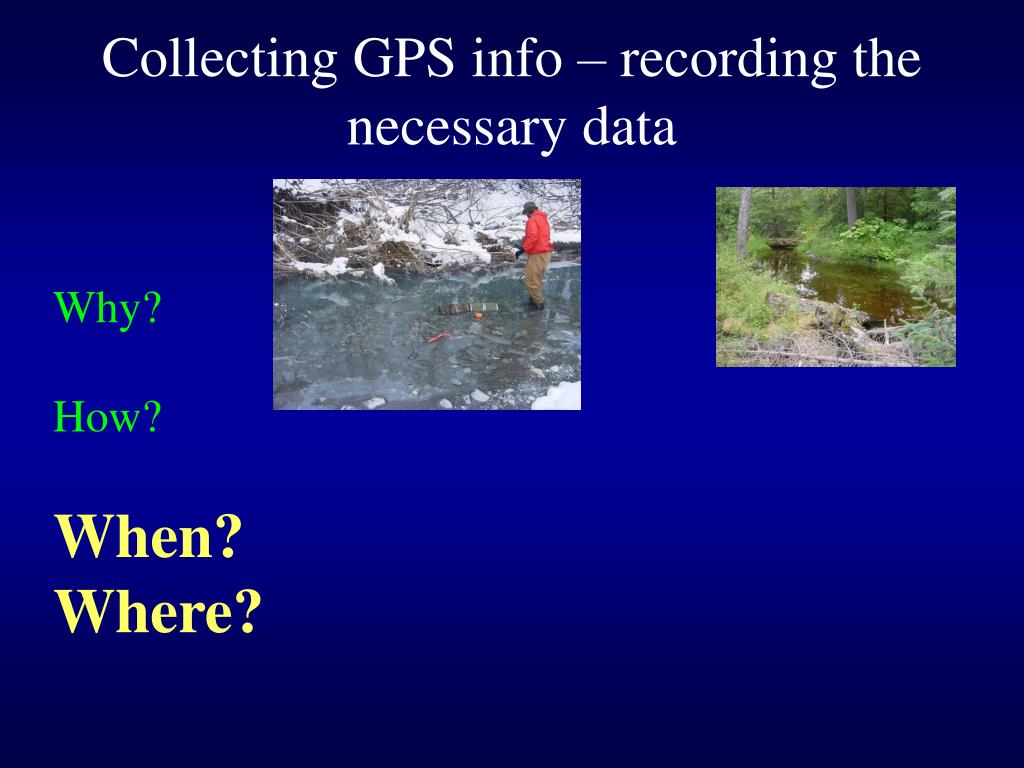 Collecting GPS info – recording the necessary data

Why?

How?

When?
Where?